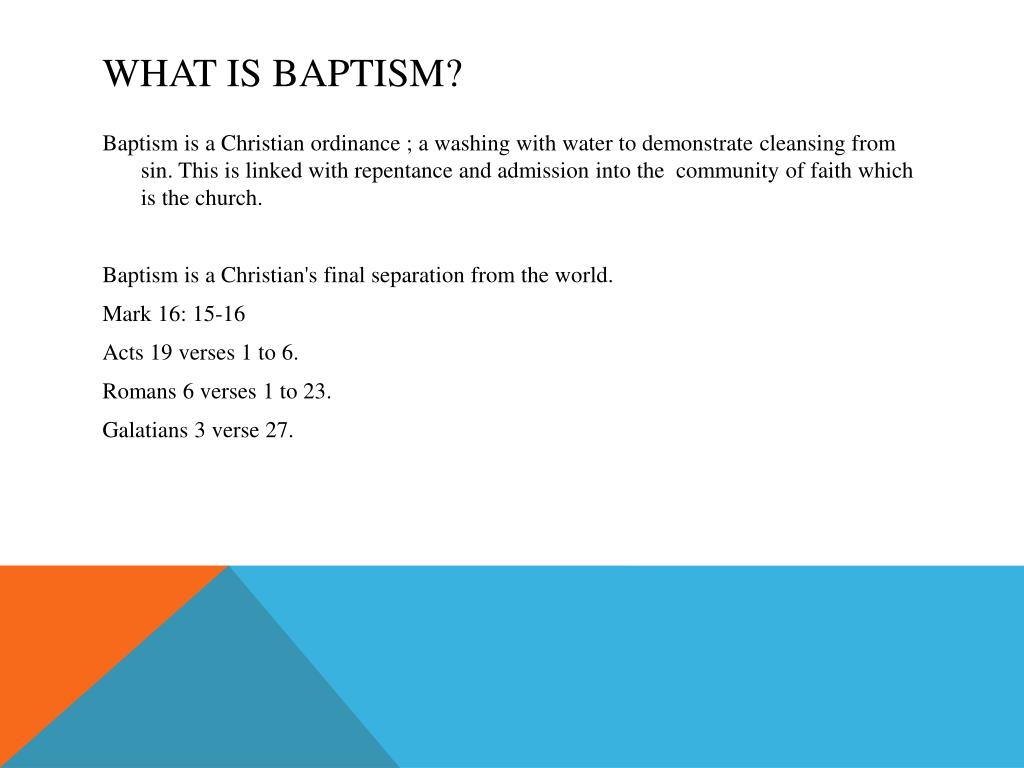 WHAT IS BAPTISM?

Baptism is a Christian ordinance ; a washing with water to demonstrate cleansing from sin. This is linked with repentance and admission into the community of faith which is the church.

Baptism is a Christian's final separation from the world.

Mark 16: 15-16

Acts 19 verses 1 to 6.

Romans 6 verses 1 to 23.

Galatians 3 verse 27.